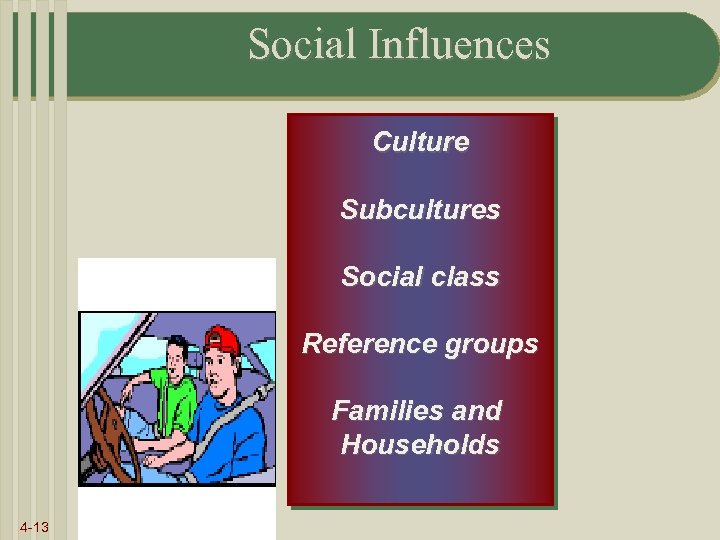 Social Influences

Culture

Subcultures

Social class

Reference groups

Families and Households

4-13